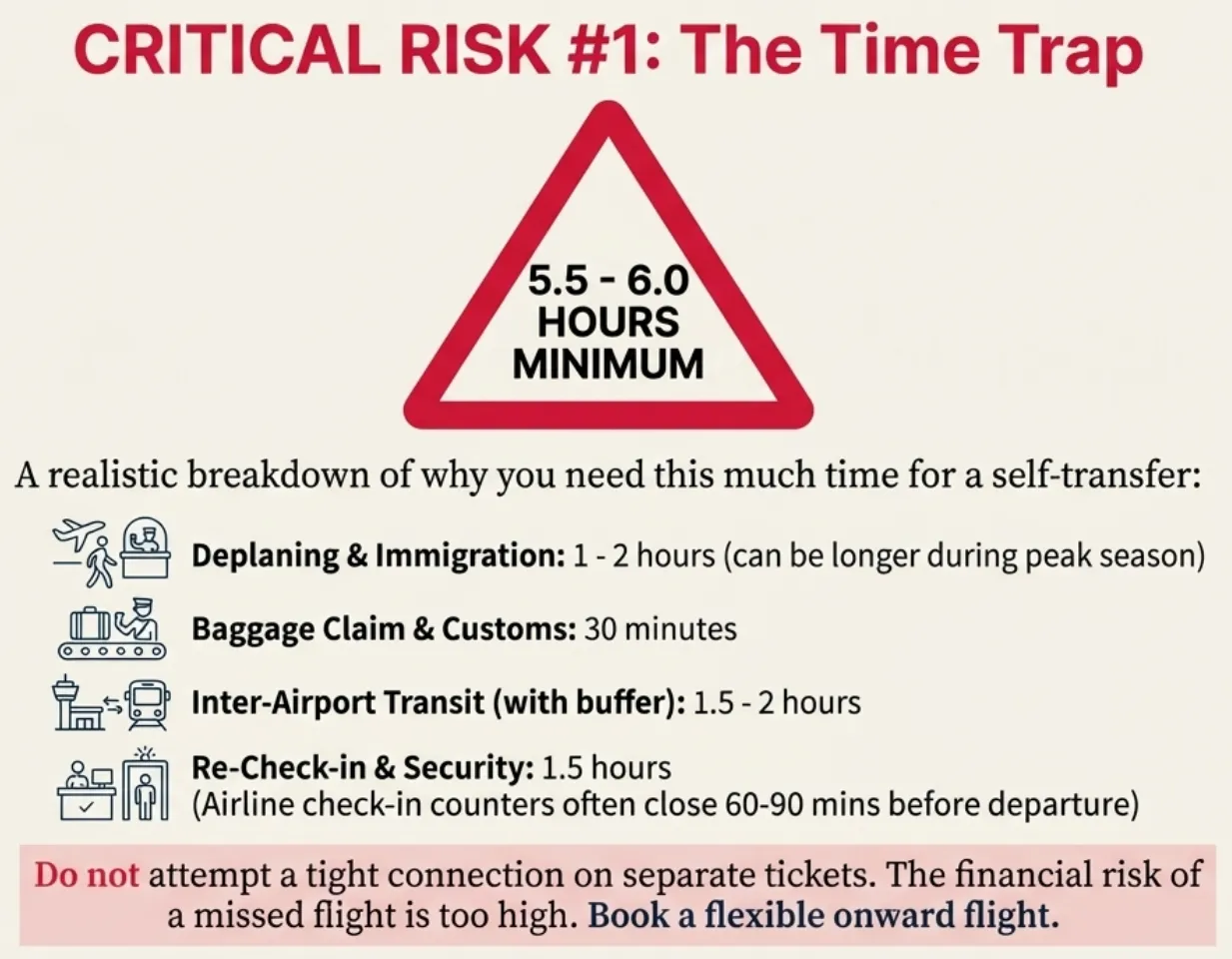 CRITICAL RISK #1: The Time Trap

5.5 - 6.0 HOURS MINIMUM

A realistic breakdown of why you need this much time for a self-transfer:

Deplaning & Immigration: 1 - 2 hours (can be longer during peak season)

Baggage Claim & Customs: 30 minutes

Inter-Airport Transit (with buffer): 1.5 - 2 hours

Re-Check-in & Security: 1.5 hours
(Airline check-in counters often close 60-90 mins before departure)

Do not attempt a tight connection on separate tickets. The financial risk of a missed flight is too high. Book a flexible onward flight.